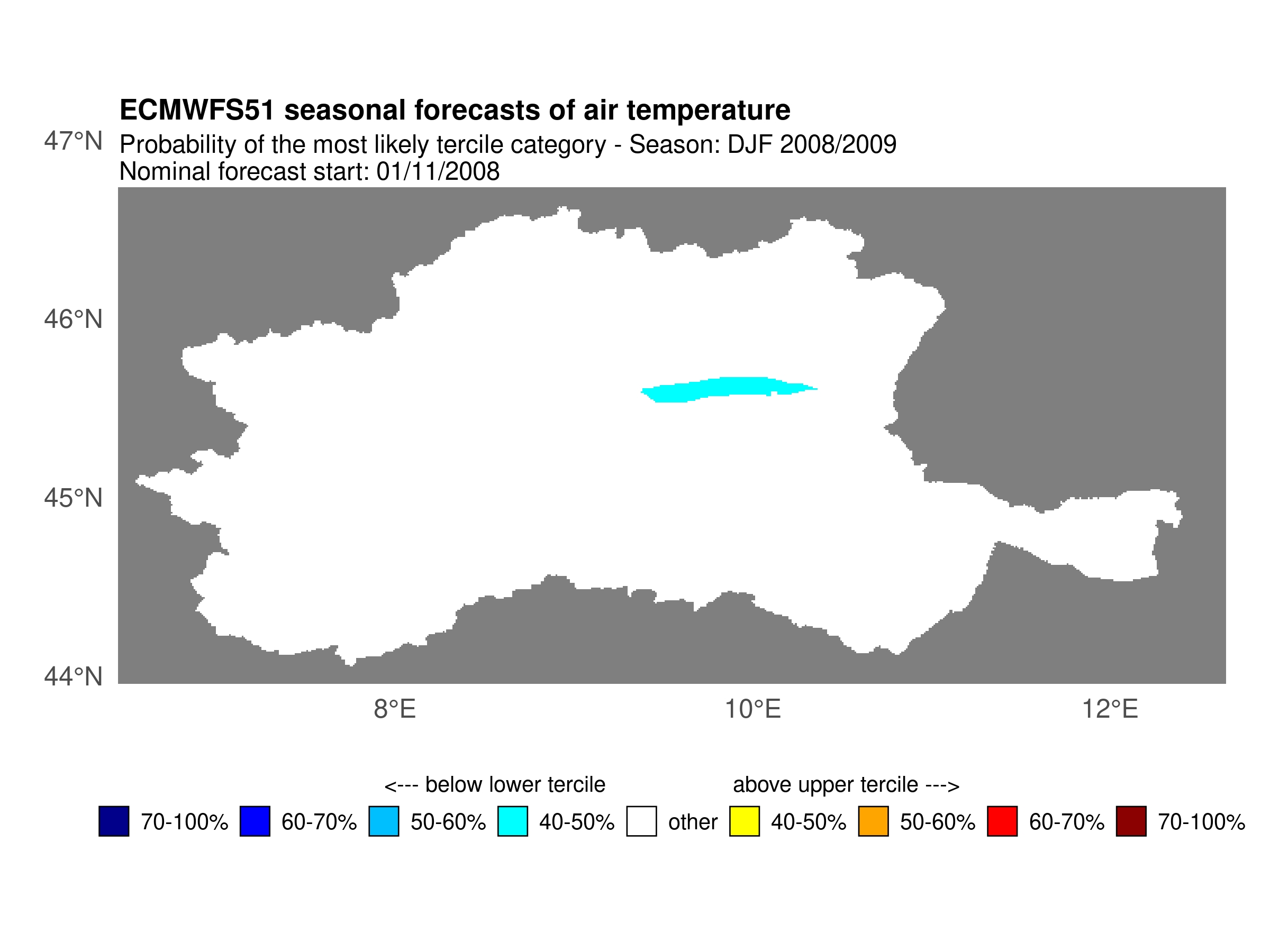 ECMWFS51 seasonal forecasts of air temperature
Probability of the most likely tercile category - Season: DJF 2008/2009
Nominal forecast start: 01/11/2008

47°N
46°N
45°N
44°N

8°E
10°E
12°E

<--- below lower tercile
above upper tercile --->

70-100%
60-70%
50-60%
40-50%
other
40-50%
50-60%
60-70%
70-100%